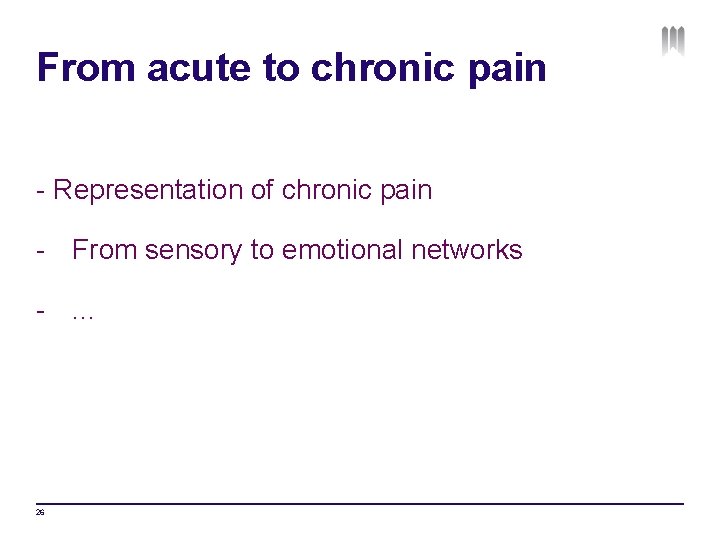 From acute to chronic pain

- Representation of chronic pain

- From sensory to emotional networks

- …

26